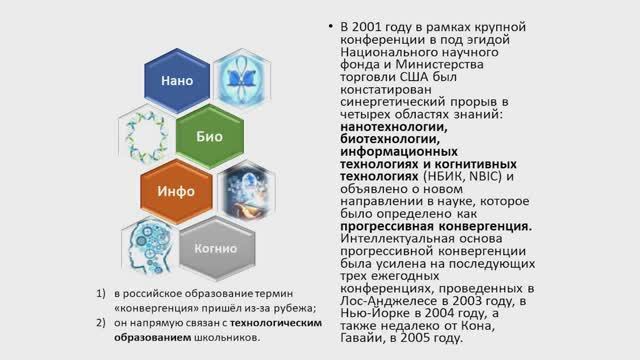 Нано

Био

Инфо

Когнио

1) в российское образование термин «конвергенция» пришёл из-за рубежа;
2) он напрямую связан с технологическим образованием школьников.

• В 2001 году в рамках крупной конференции в под эгидой Национального научного фонда и Министерства торговли США был констатирован синергетический прорыв в четырех областях знаний: нанотехнологии, биотехнологии, информационных технологиях и когнитивных технологиях (НБИК, NBIC) и объявлено о новом направлении в науке, которое было определено как прогрессивная конвергенция. Интеллектуальная основа прогрессивной конвергенции была усилена на последующих трех ежегодных конференциях, проведенных в Лос-Анджелесе в 2003 году, в Нью-Йорке в 2004 году, а также недалеко от Кона, Гавайи, в 2005 году.